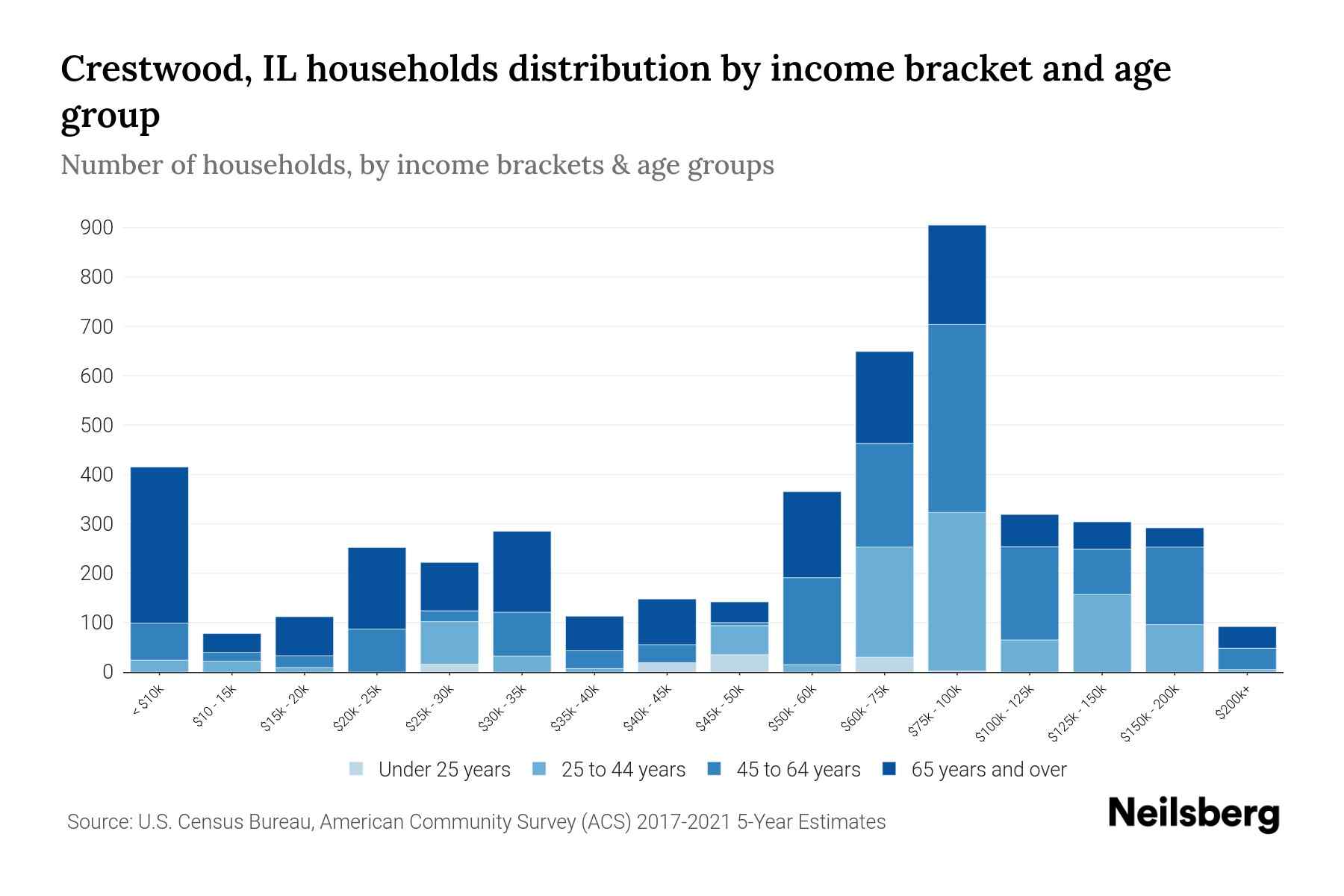 Crestwood, IL households distribution by income bracket and age group

Number of households, by income brackets & age groups

900
800
700
600
500
400
300
200
100
0

< $10k
$10 - 15k
$15k - 20k
$20k - 25k
$25k - 30k
$30k - 35k
$35k - 40k
$40k - 45k
$45k - 50k
$50k - 60k
$60k - 75k
$75k - 100k
$100k - 125k
$125k - 150k
$150k - 200k
$200k+

Under 25 years
25 to 44 years
45 to 64 years
65 years and over

Source: U.S. Census Bureau, American Community Survey (ACS) 2017-2021 5-Year Estimates

Neilsberg